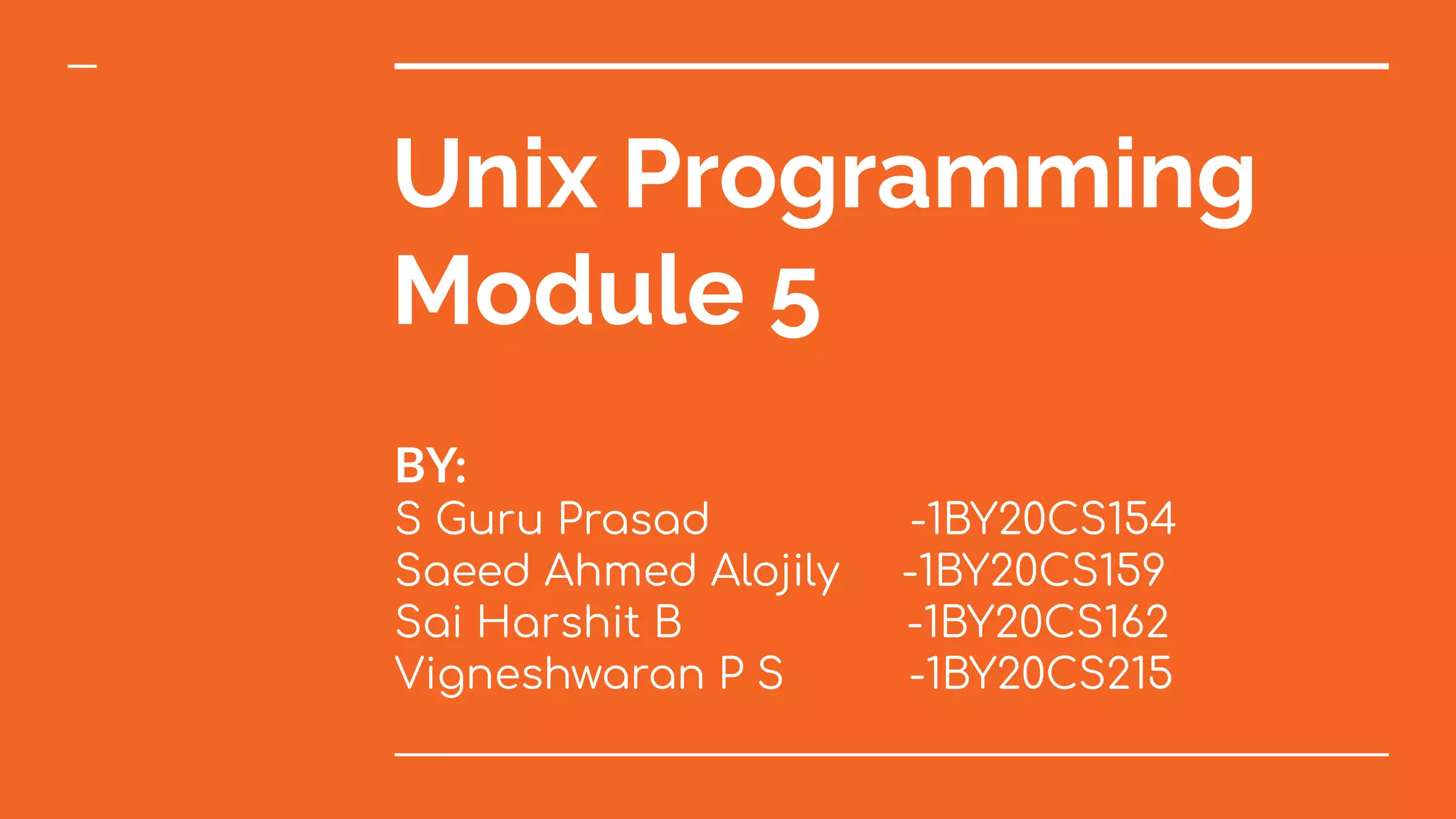 Unix Programming Module 5

BY:
S Guru Prasad -1BY20CS154
Saeed Ahmed Alojily -1BY20CS159
Sai Harshit B -1BY20CS162
Vigneshwaran P S -1BY20CS215